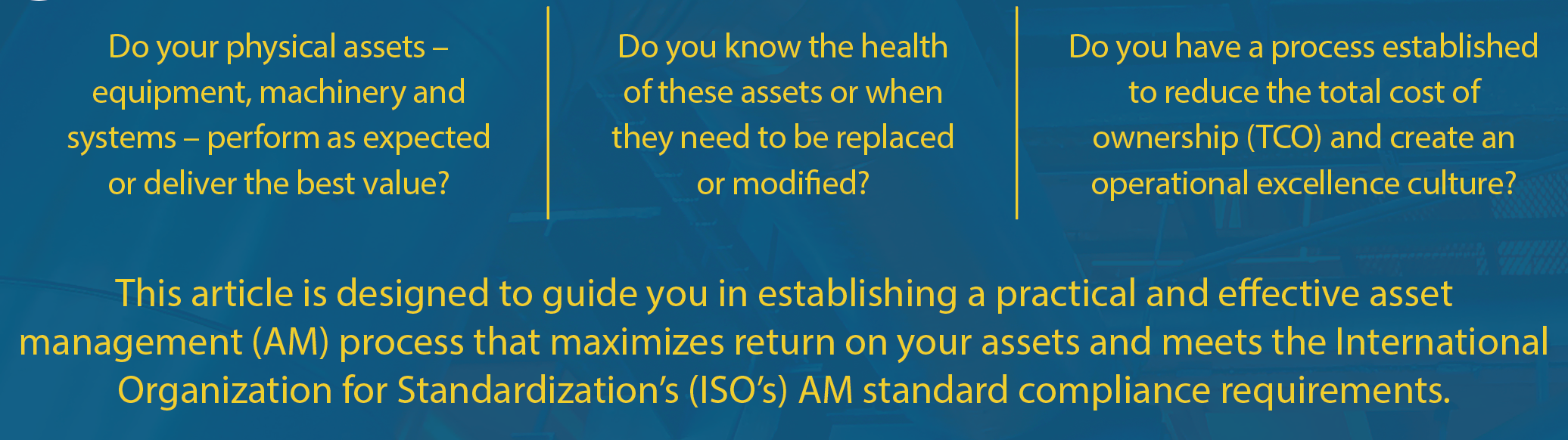 Do your physical assets – equipment, machinery and systems – perform as expected or deliver the best value?

Do you know the health of these assets or when they need to be replaced or modified?

Do you have a process established to reduce the total cost of ownership (TCO) and create an operational excellence culture?

This article is designed to guide you in establishing a practical and effective asset management (AM) process that maximizes return on your assets and meets the International Organization for Standardization’s (ISO’s) AM standard compliance requirements.